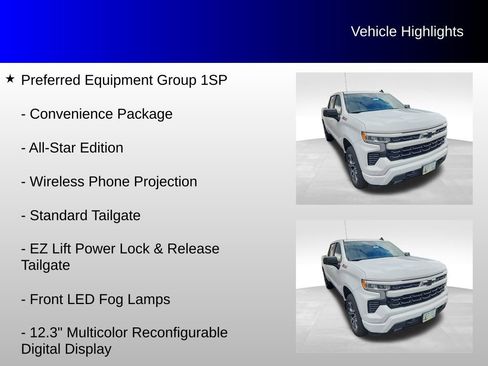 Vehicle Highlights

★ Preferred Equipment Group 1SP

- Convenience Package

- All-Star Edition

- Wireless Phone Projection

- Standard Tailgate

- EZ Lift Power Lock & Release Tailgate

- Front LED Fog Lamps

- 12.3" Multicolor Reconfigurable Digital Display